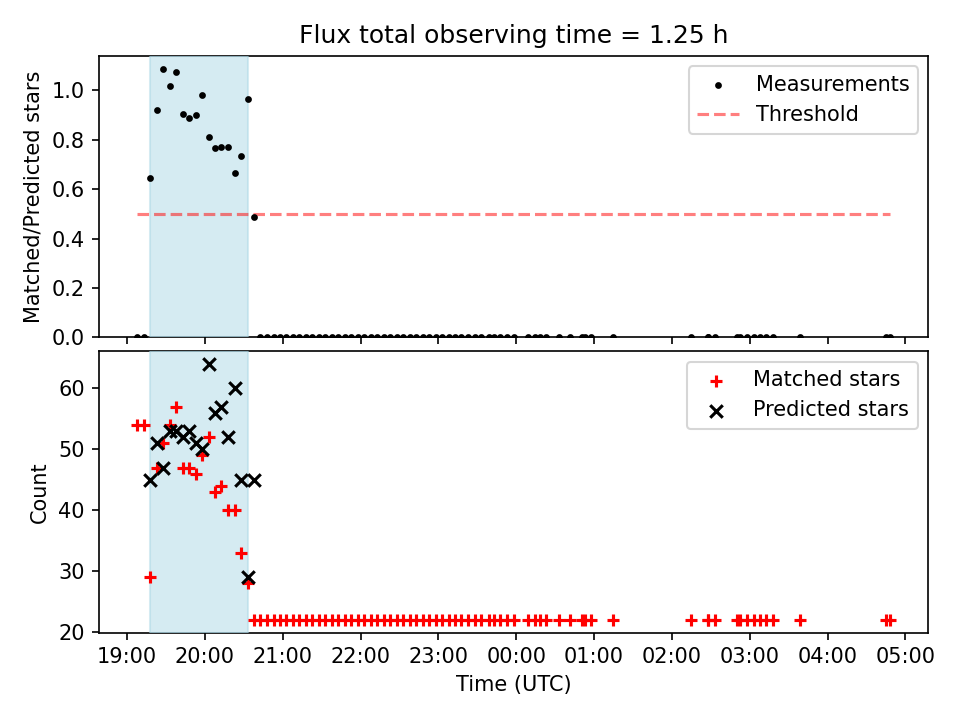 Flux total observing time = 1.25 h

Matched/Predicted stars

1.0
0.8
0.6
0.4
0.2
0.0

Measurements
Threshold

Count

60
50
40
30
20

Matched stars
Predicted stars

19:00 20:00 21:00 22:00 23:00 00:00 01:00 02:00 03:00 04:00 05:00

Time (UTC)